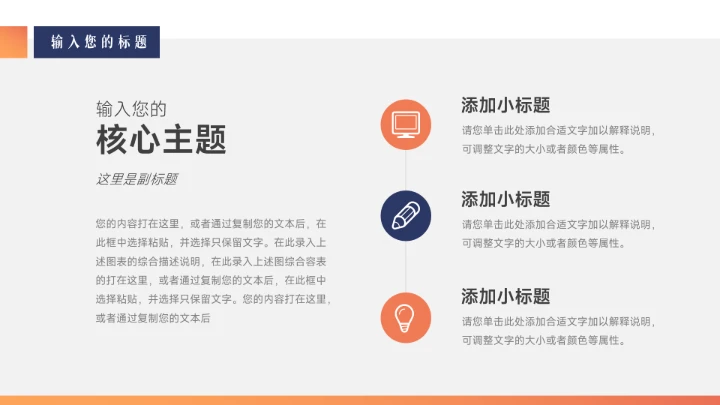 输入您的标题

输入您的
核心主题

这里是副标题

您的内容打在这里，或者通过复制您的文本后，在此框中选择粘贴，并选择只保留文字。在此录入上述图表的综合描述说明，在此录入上述图综合容表的打在这里，或者通过复制您的文本后，在此框中选择粘贴，并选择只保留文字。您的内容打在这里，或者通过复制您的文本后

添加小标题
请您单击此处添加合适文字加以解释说明，可调整文字的大小或者颜色等属性。

添加小标题
请您单击此处添加合适文字加以解释说明，可调整文字的大小或者颜色等属性。

添加小标题
请您单击此处添加合适文字加以解释说明，可调整文字的大小或者颜色等属性。